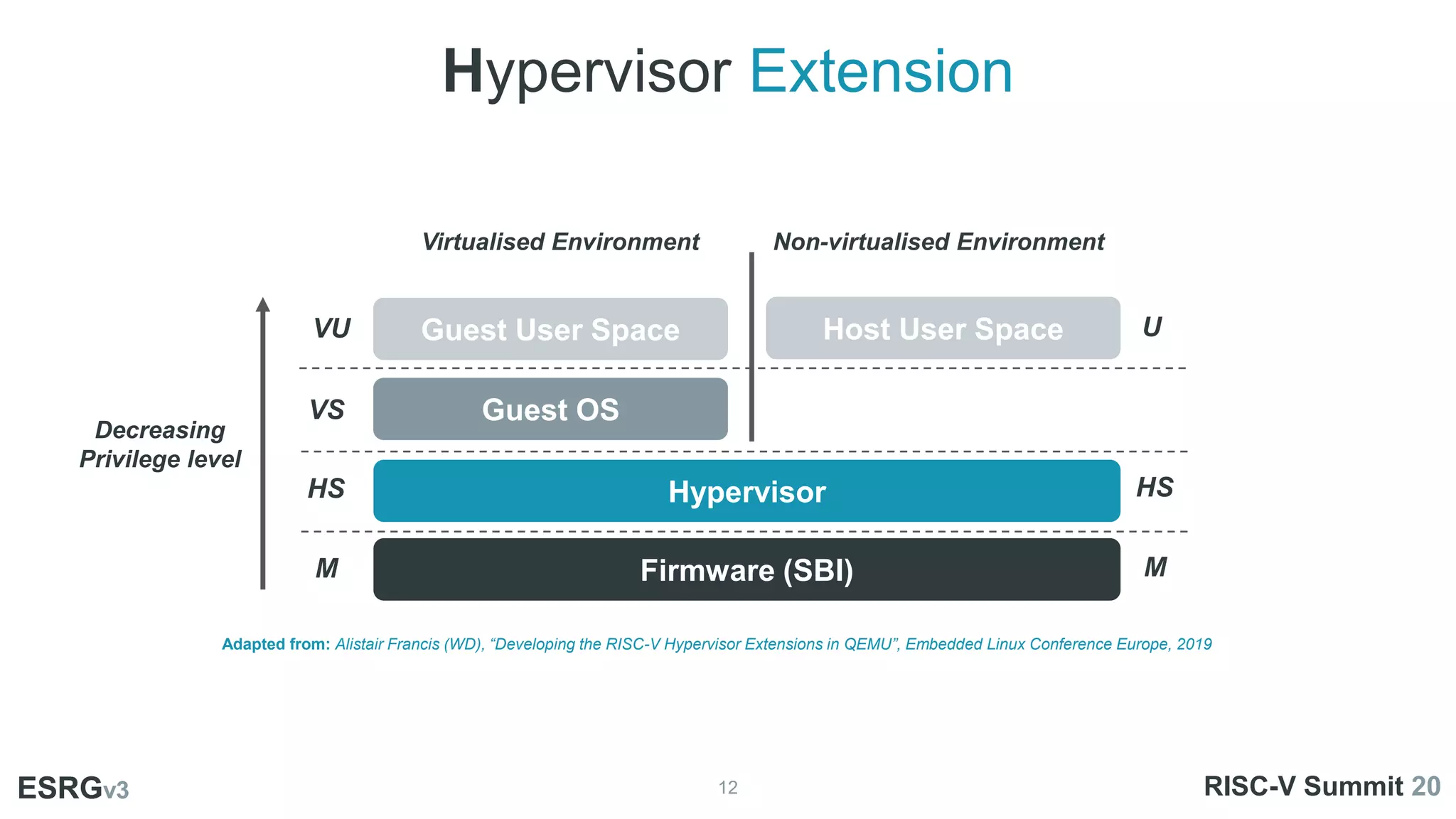 Hypervisor Extension

Virtualised Environment

Non-virtualised Environment

Decreasing Privilege level

VU

Guest User Space

Host User Space

U

VS

Guest OS

HS

Hypervisor

HS

M

Firmware (SBI)

M

Adapted from: Alistair Francis (WD), “Developing the RISC-V Hypervisor Extensions in QEMU”, Embedded Linux Conference Europe, 2019

ESRGv3

12

RISC-V Summit 20